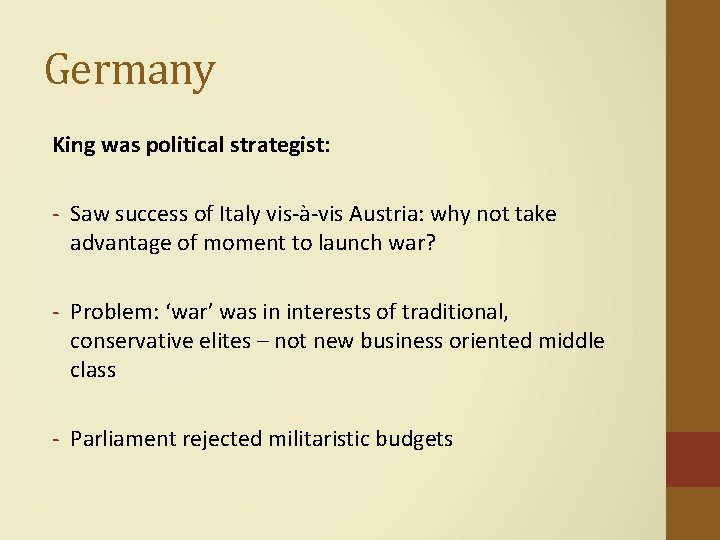 Germany

King was political strategist:

- Saw success of Italy vis-à-vis Austria: why not take advantage of moment to launch war?

- Problem: ‘war’ was in interests of traditional, conservative elites – not new business oriented middle class

- Parliament rejected militaristic budgets